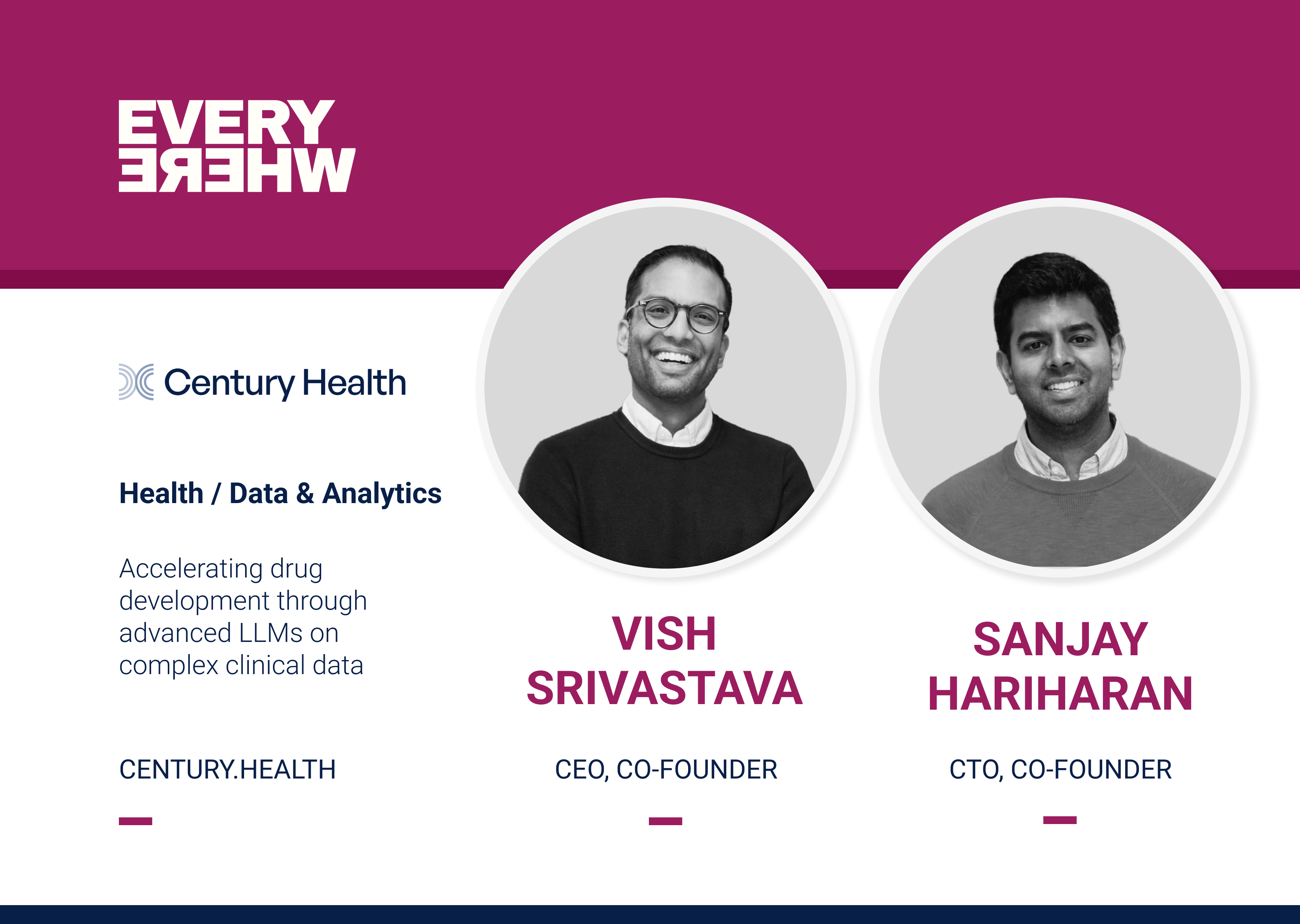 EVERY
WHERE

Century Health

Health / Data & Analytics

Accelerating drug development through advanced LLMs on complex clinical data

CENTURY.HEALTH

VISH SRIVASTAVA

CEO, CO-FOUNDER

SANJAY HARIHARAN

CTO, CO-FOUNDER